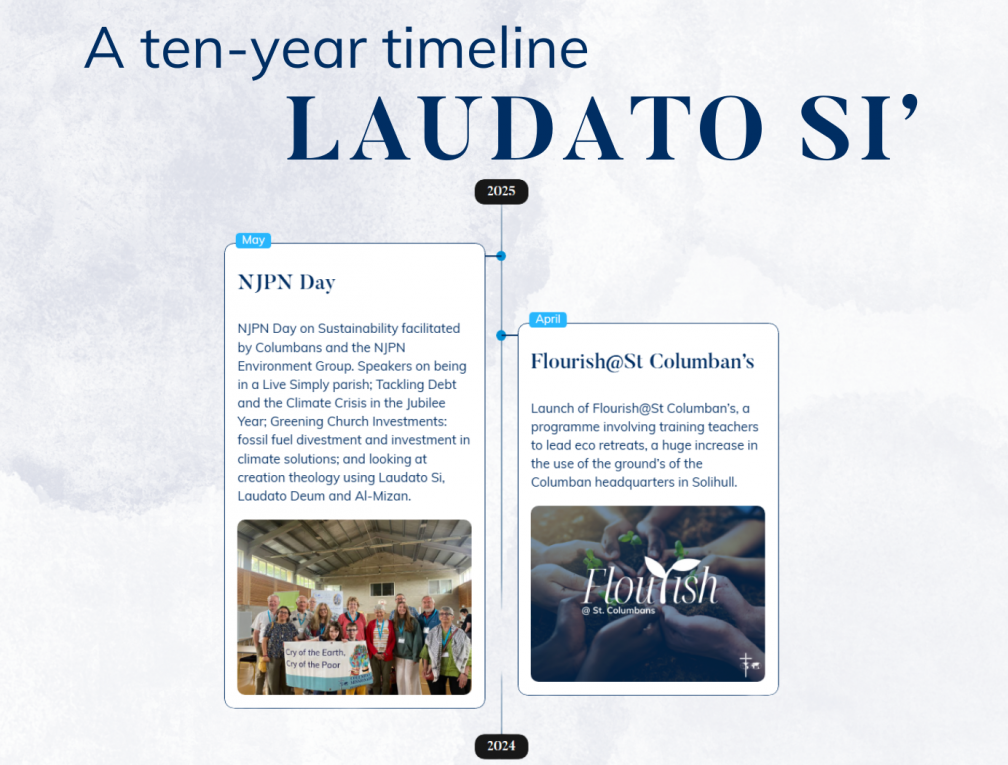 A ten-year timeline
LAUDATO SI'

2025

May

NJPN Day

NJPN Day on Sustainability facilitated by Columbans and the NJPN Environment Group. Speakers on being in a Live Simply parish; Tackling Debt and the Climate Crisis in the Jubilee Year; Greening Church Investments: fossil fuel divestment and investment in climate solutions; and looking at creation theology using Laudato Si, Laudato Deum and Al-Mizan.

Cry of the Earth, Cry of the Poor

April

Flourish@St Columban's

Launch of Flourish@St Columban's, a programme involving training teachers to lead eco retreats, a huge increase in the use of the ground's of the Columban headquarters in Solihull.

Flourish
@ St. Columbans

2024